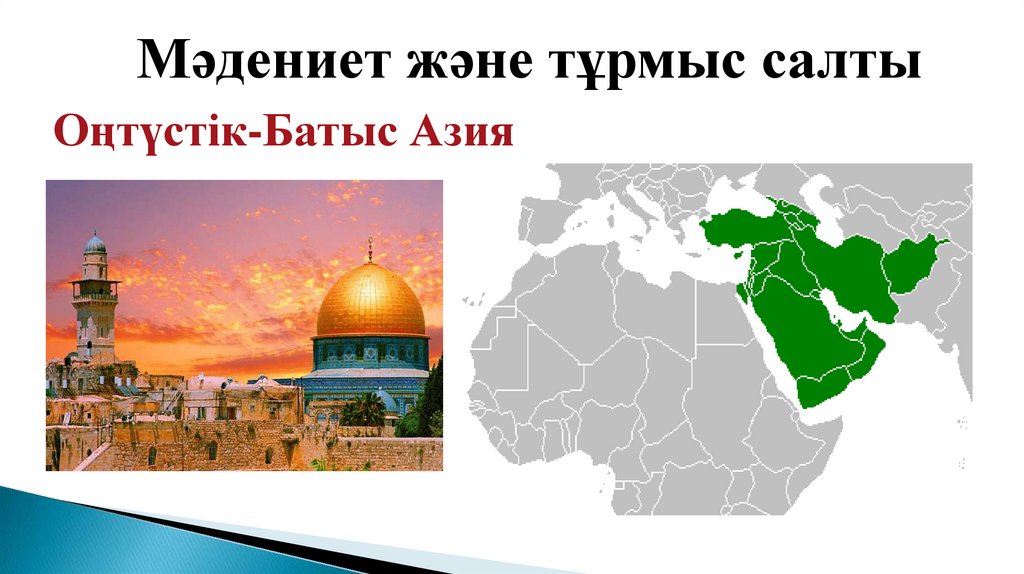 Мәдениет және тұрмыс салты

Оңтүстік-Батыс Азия